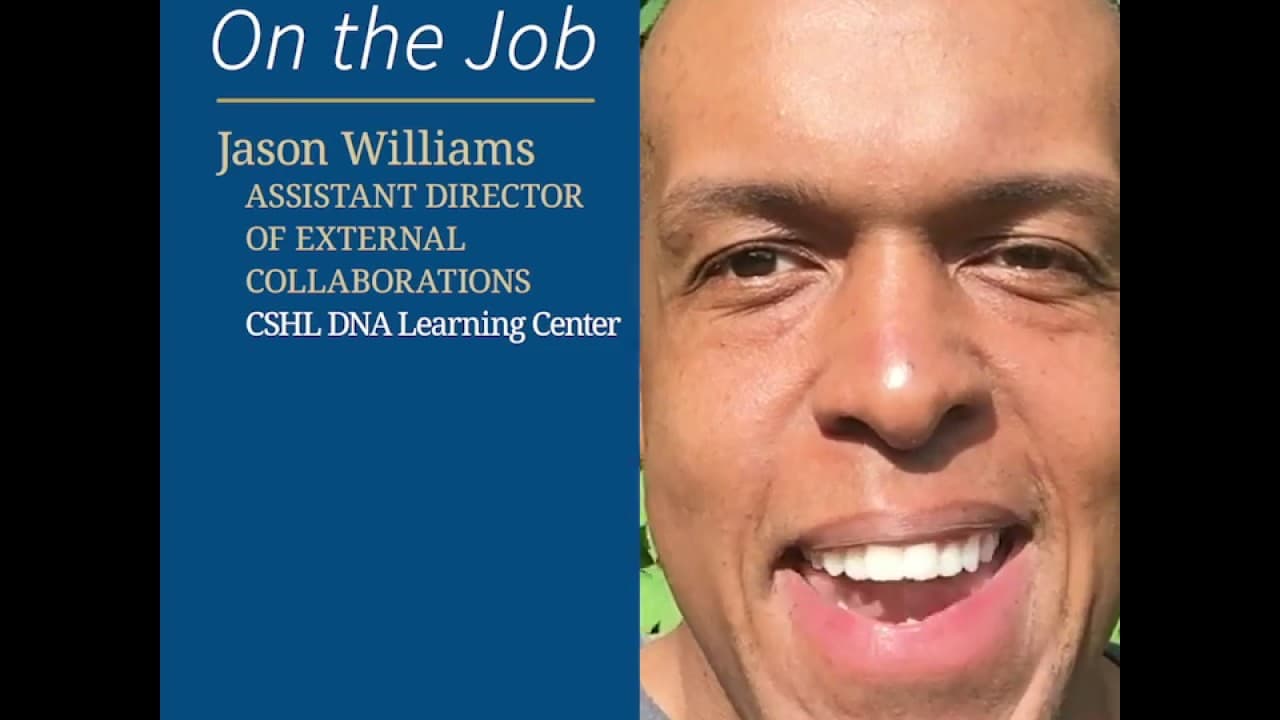 On the Job

Jason Williams
ASSISTANT DIRECTOR OF EXTERNAL COLLABORATIONS
CSHL DNA Learning Center